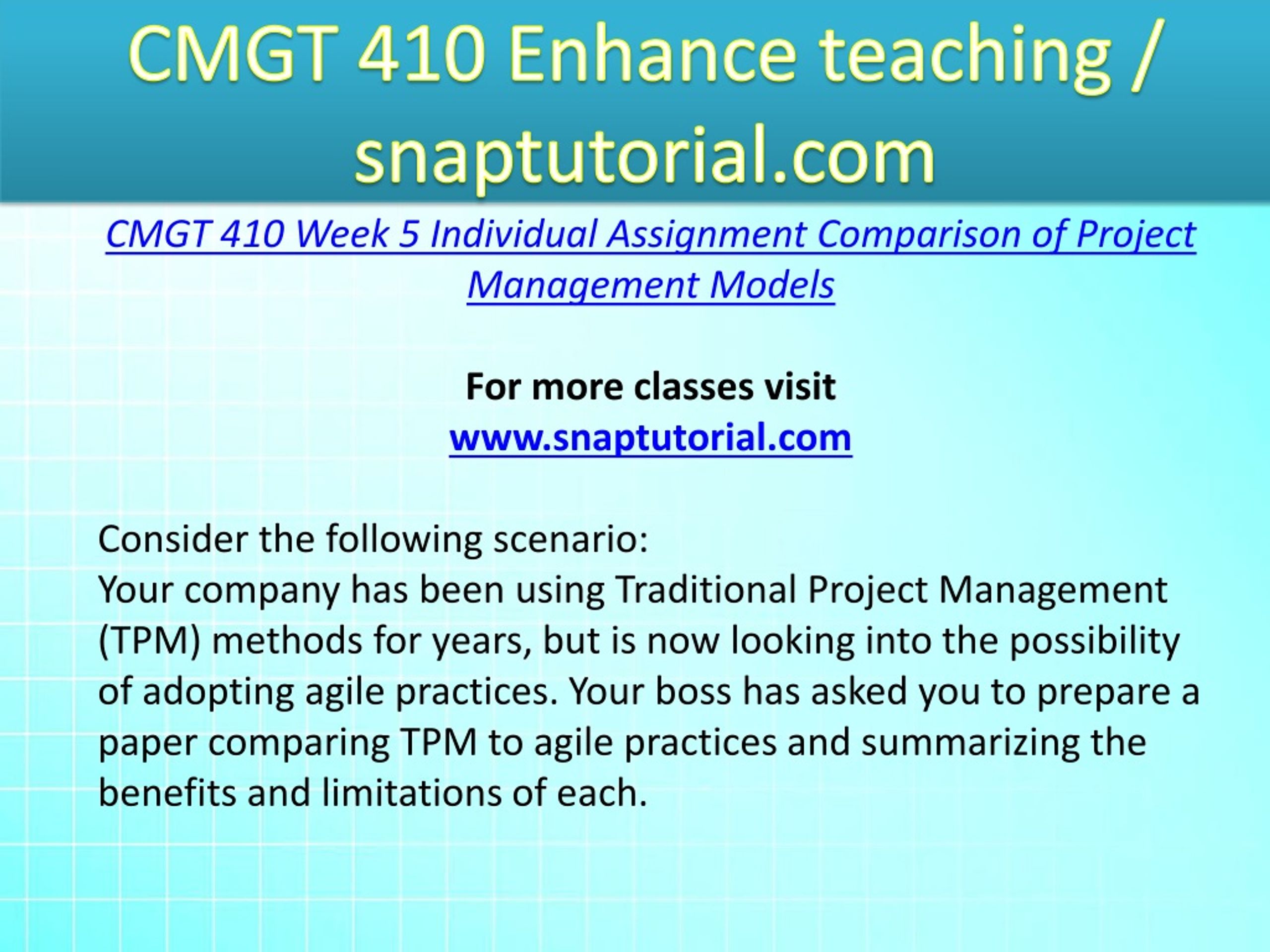 CMGT 410 Enhance teaching / snaptutorial.com

CMGT 410 Week 5 Individual Assignment Comparison of Project Management Models

For more classes visit
www.snaptutorial.com

Consider the following scenario:
Your company has been using Traditional Project Management (TPM) methods for years, but is now looking into the possibility of adopting agile practices. Your boss has asked you to prepare a paper comparing TPM to agile practices and summarizing the benefits and limitations of each.